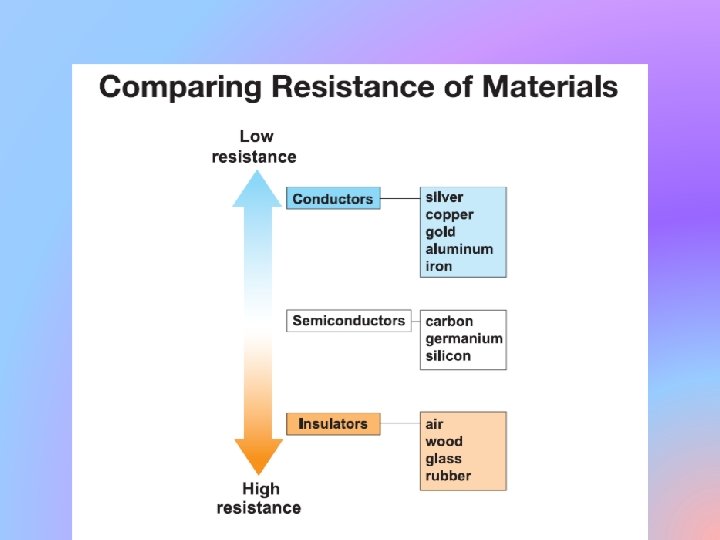 Comparing Resistance of Materials

Low resistance

Conductors

silver
copper
gold
aluminum
iron

Semiconductors

carbon
germanium
silicon

Insulators

air
wood
glass
rubber

High resistance